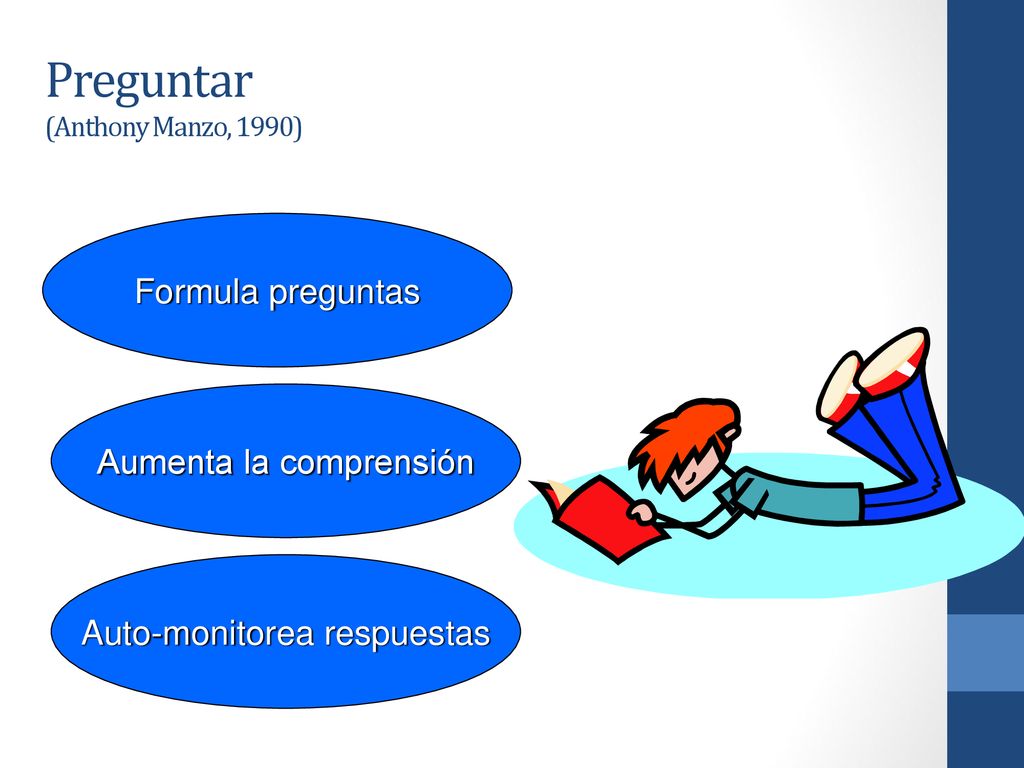 Preguntar
(Anthony Manzo, 1990)

Formula preguntas

Aumenta la comprensión

Auto-monitorea respuestas